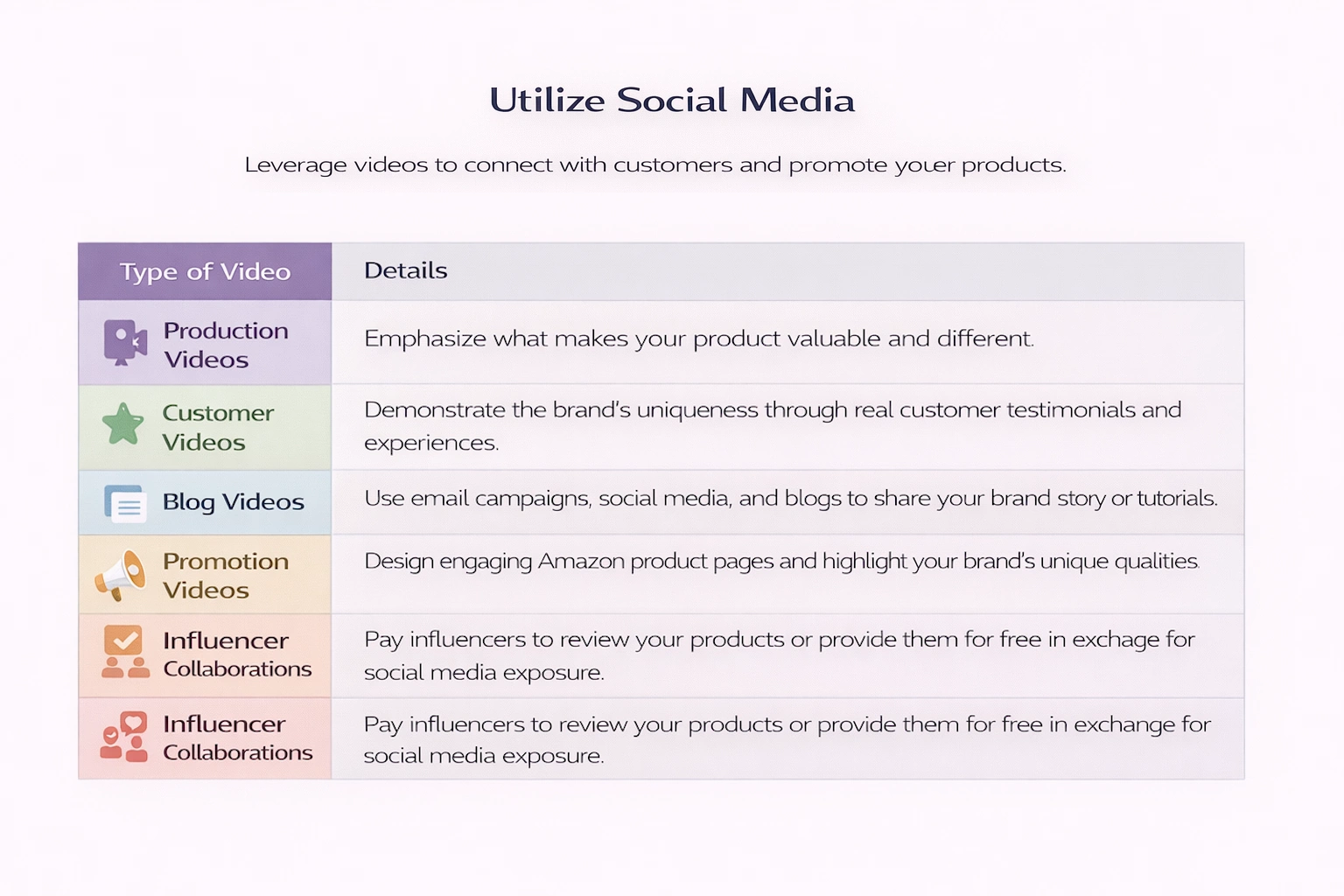 Utilize Social Media

Leverage videos to connect with customers and promote youer products.

| Type of Video | Details |
|---|---|
| Production Videos | Emphasize what makes your product valuable and different. |
| Customer Videos | Demonstrate the brand's uniqueness through real customer testimonials and experiences. |
| Blog Videos | Use email campaigns, social media, and blogs to share your brand story or tutorials. |
| Promotion Videos | Design engaging Amazon product pages and highlight your brand's unique qualities. |
| Influencer Collaborations | Pay influencers to review your products or provide them for free in exchange for social media exposure. |
| Influencer Collaborations | Pay influencers to review your products or provide them for free in exchange for social media exposure. |